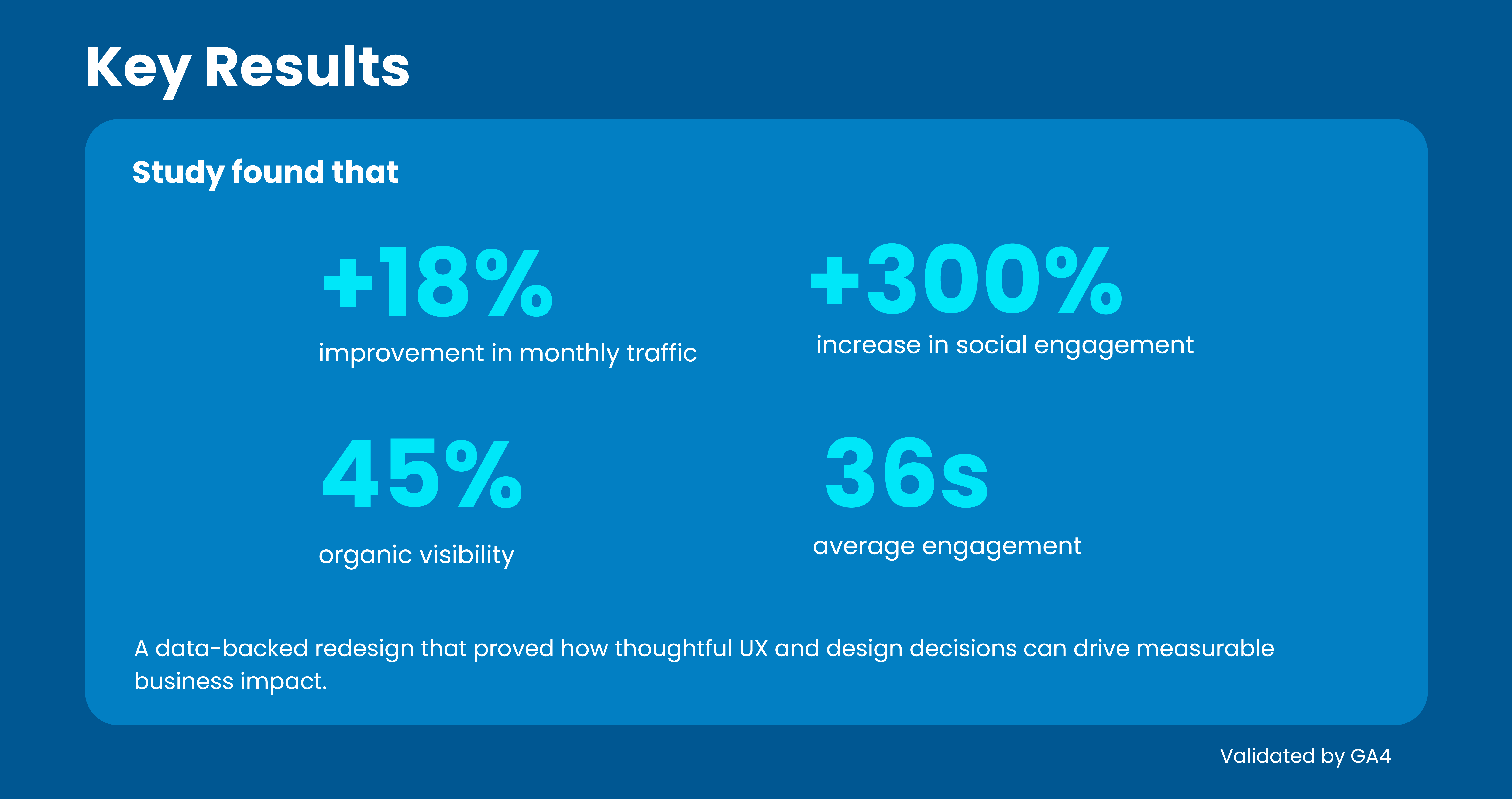 Key Results

Study found that

+18%
improvement in monthly traffic

+300%
increase in social engagement

45%
organic visibility

36s
average engagement

A data-backed redesign that proved how thoughtful UX and design decisions can drive measurable business impact.

Validated by GA4